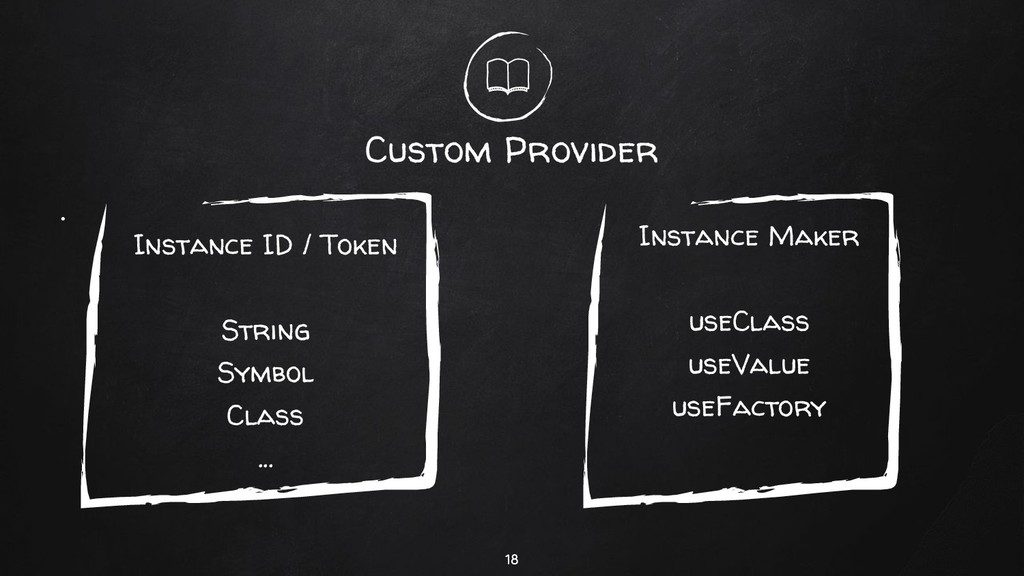 Custom Provider

Instance ID / Token

String
Symbol
Class
...

Instance Maker

useClass
useValue
useFactory

18